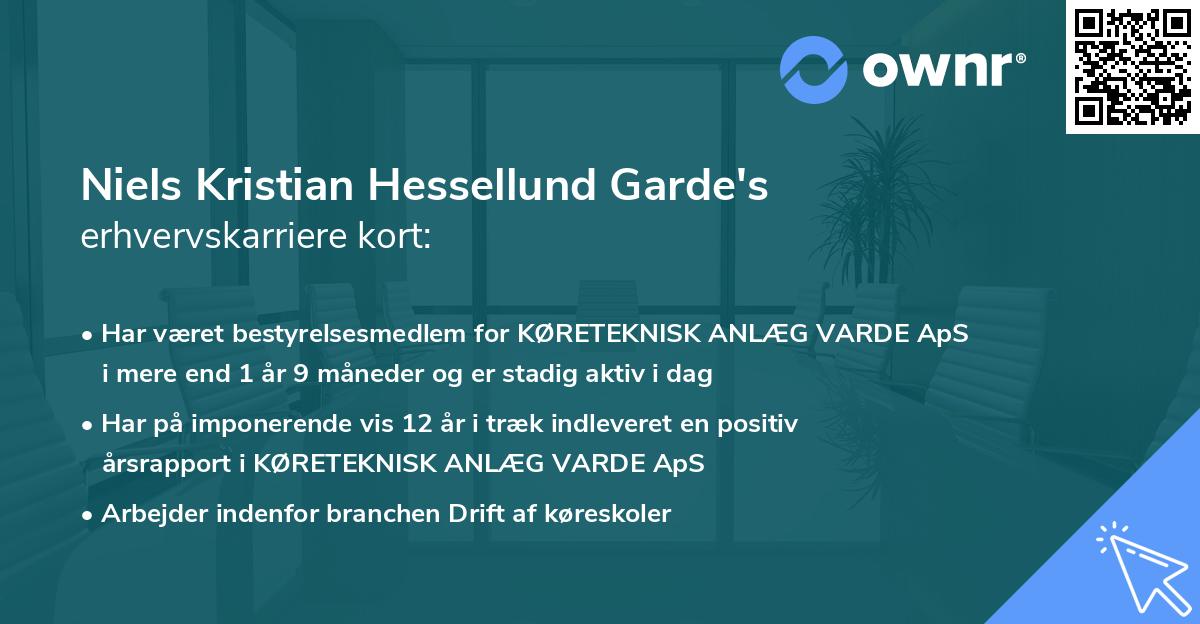 ownr®

Niels Kristian Hessellund Garde's
erhvervskarriere kort:

• Har været bestyrelsesmedlem for KØRETEKNISK ANLÆG VARDE ApS i mere end 1 år 9 måneder og er stadig aktiv i dag

• Har på imponerende vis 12 år i træk indleveret en positiv årsrapport i KØRETEKNISK ANLÆG VARDE ApS

• Arbejder indenfor branchen Drift af køreskoler